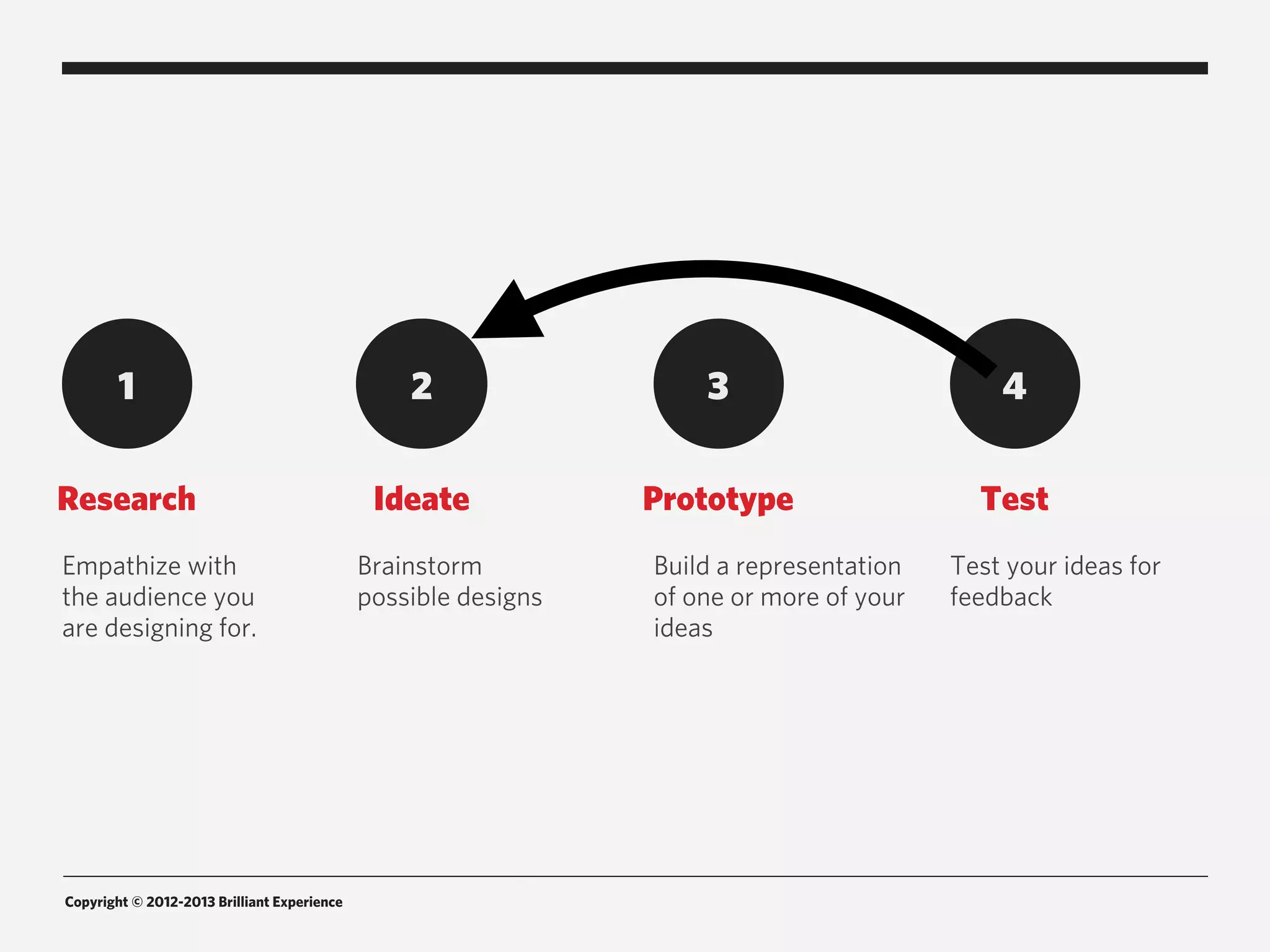 1

Research

Empathize with the audience you are designing for.

2

Ideate

Brainstorm possible designs

3

Prototype

Build a representation of one or more of your ideas

4

Test

Test your ideas for feedback

Copyright © 2012-2013 Brilliant Experience